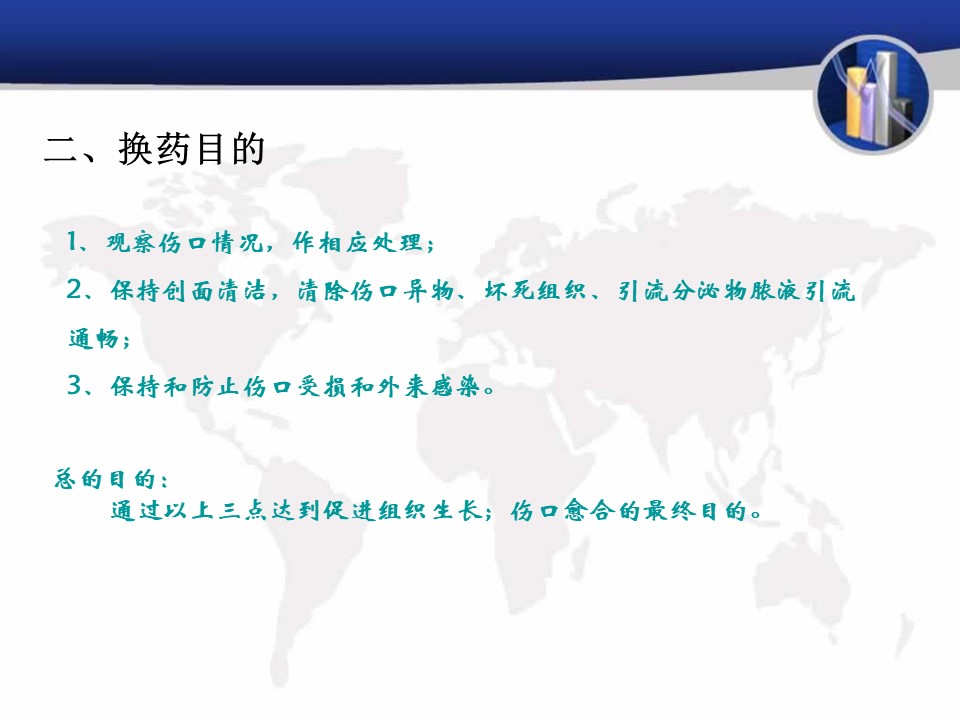 二、换药目的

1、观察伤口情况，作相应处理；

2、保持创面清洁，清除伤口异物、坏死组织、引流分泌物脓液引流通畅；

3、保持和防止伤口受损和外来感染。

总的目的：
通过以上三点达到促进组织生长；伤口愈合的最终目的。